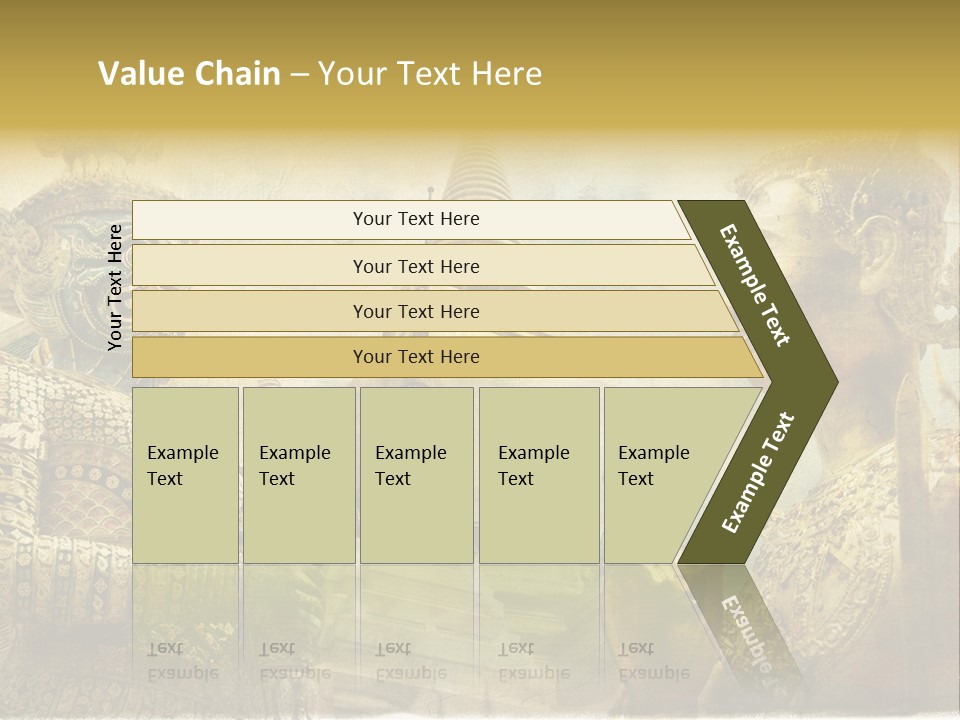 Value Chain – Your Text Here

Your Text Here

Your Text Here

Your Text Here

Your Text Here

Your Text Here

Example Text

Example Text

Example Text

Example Text

Example Text

Example Text

Example Text